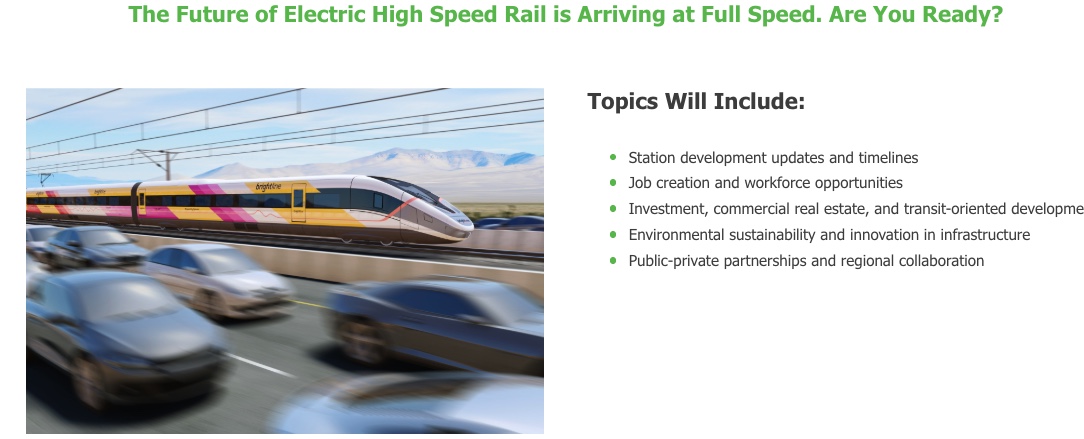 The Future of Electric High Speed Rail is Arriving at Full Speed. Are You Ready?

brightline

Topics Will Include:

- Station development updates and timelines
- Job creation and workforce opportunities
- Investment, commercial real estate, and transit-oriented developme
- Environmental sustainability and innovation in infrastructure
- Public-private partnerships and regional collaboration